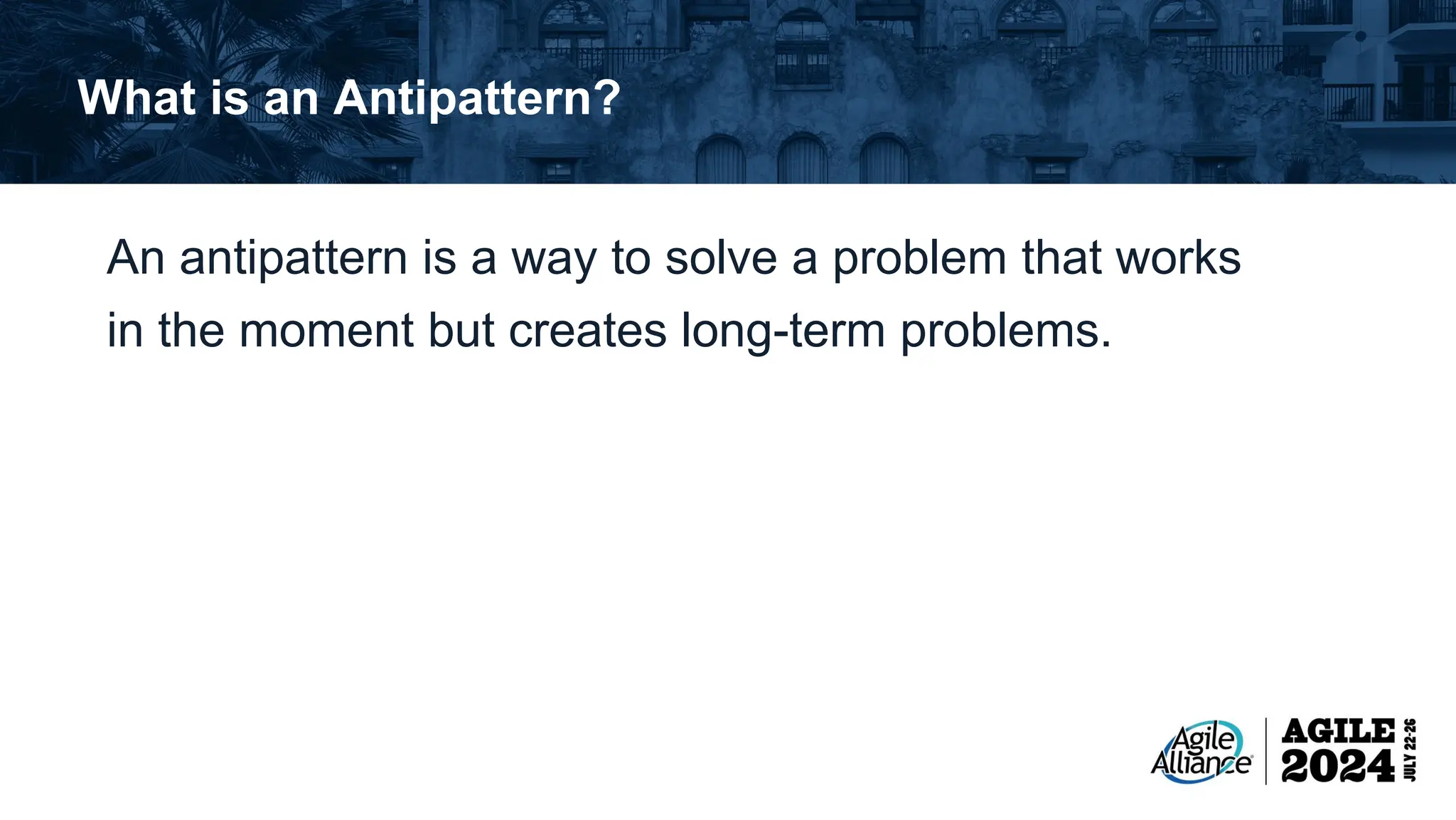 What is an Antipattern?

An antipattern is a way to solve a problem that works in the moment but creates long-term problems.

Agile Alliance

AGILE 2024 JULY 22-26